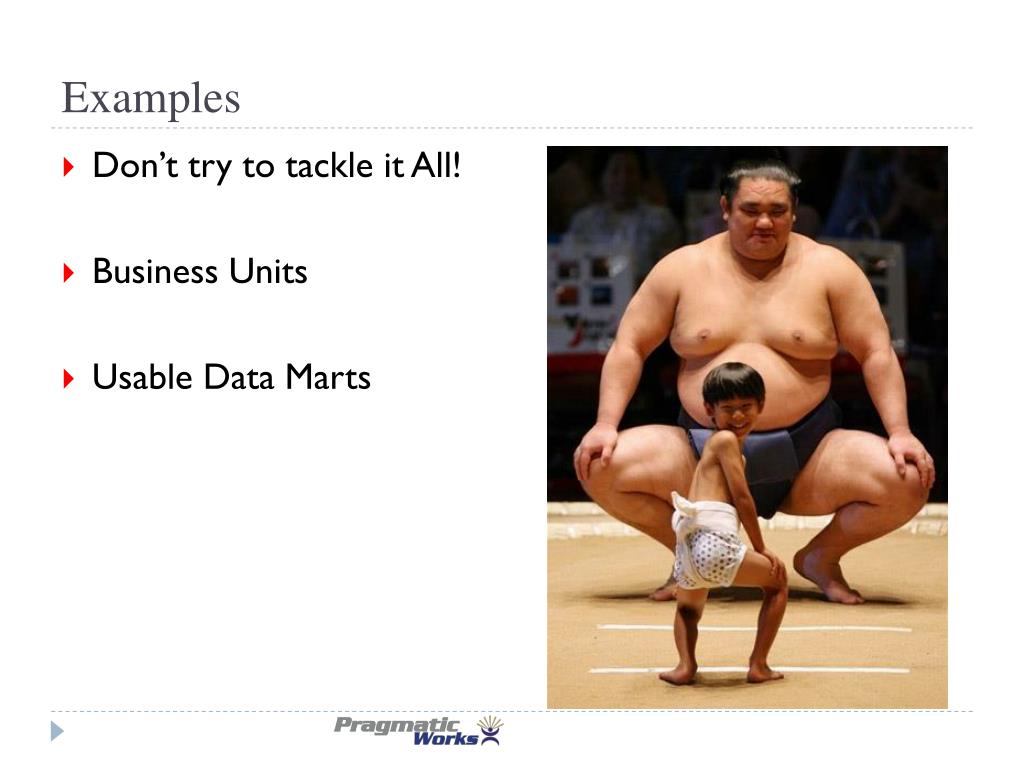 Examples

Don’t try to tackle it All!

Business Units

Usable Data Marts

Pragmatic Works